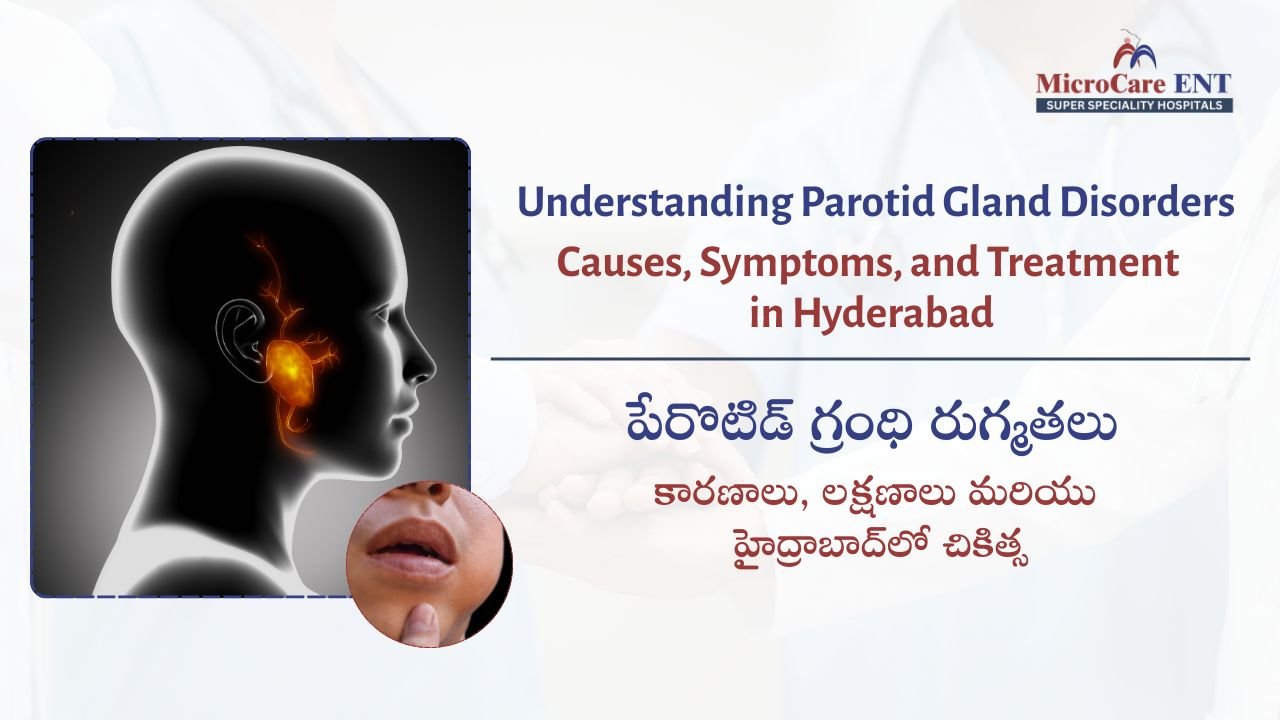 MicroCare ENT
SUPER SPECIALITY HOSPITALS

Understanding Parotid Gland Disorders
Causes, Symptoms, and Treatment in Hyderabad

పేరోటిడ్ గ్రంథి రుగ్మతలు
కారణాలు, లక్షణాలు మరియు హైద్రాబాద్‌లో చికిత్స